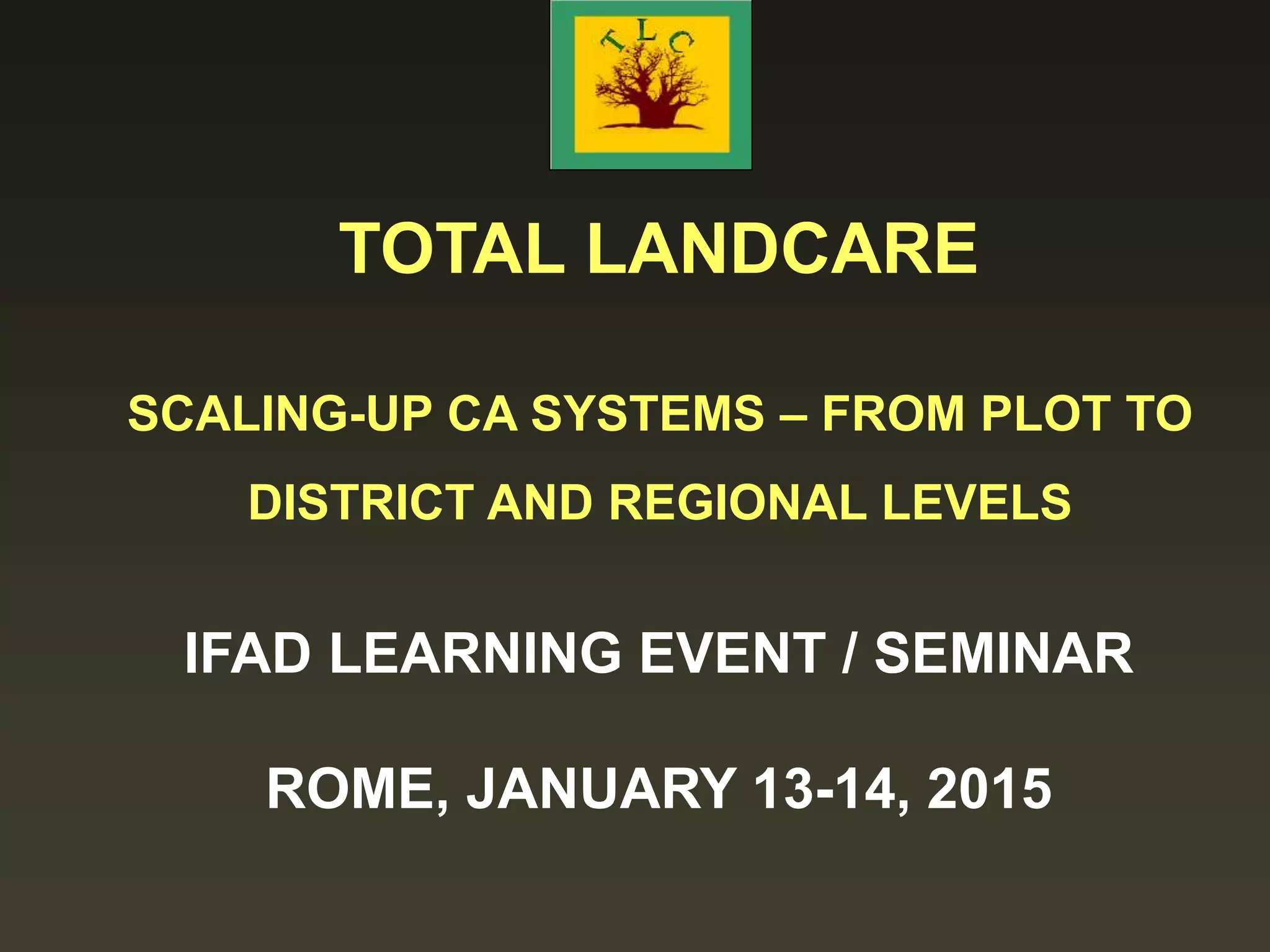 TLC

TOTAL LANDCARE

SCALING-UP CA SYSTEMS – FROM PLOT TO DISTRICT AND REGIONAL LEVELS

IFAD LEARNING EVENT / SEMINAR

ROME, JANUARY 13-14, 2015